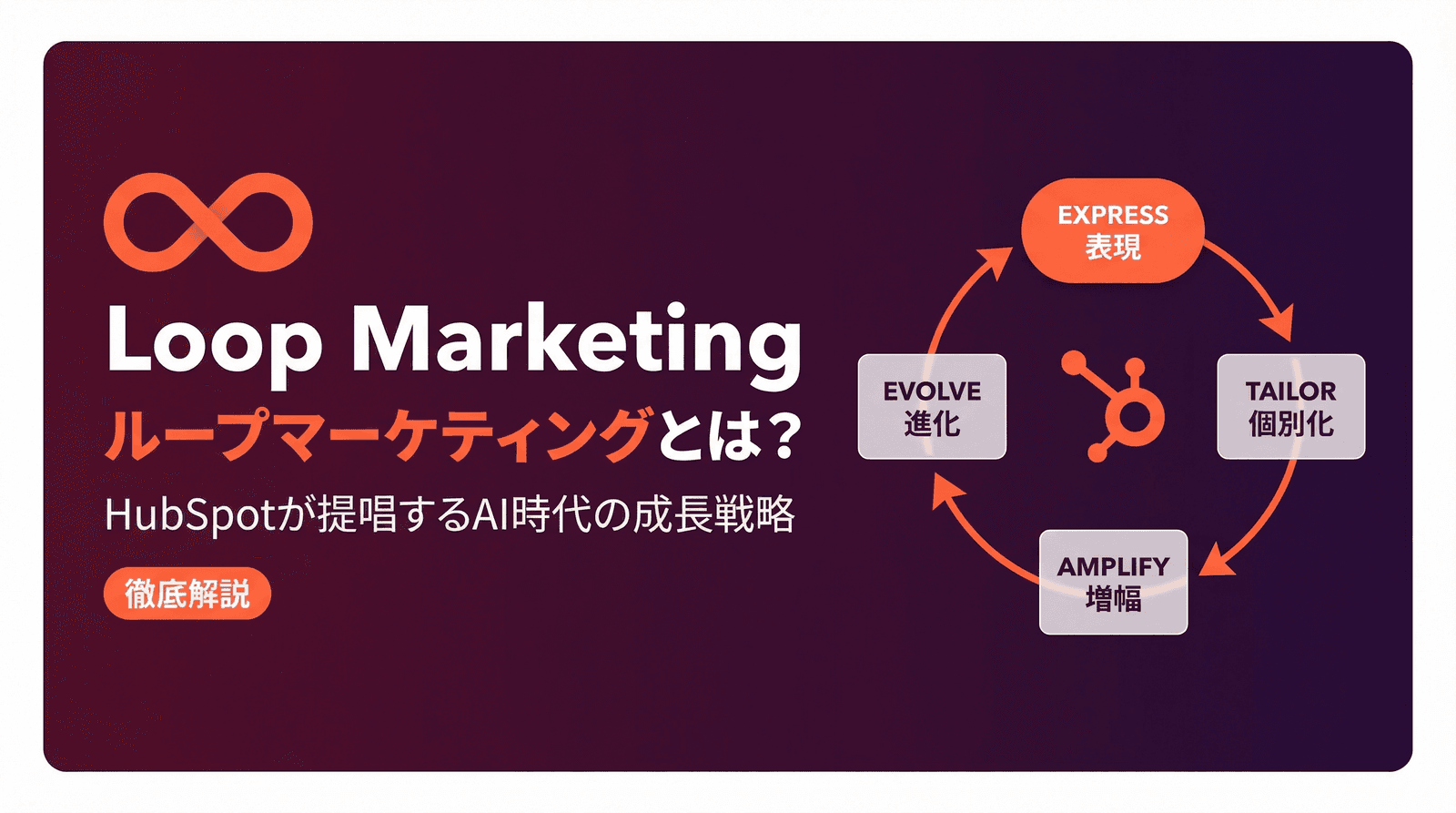 Loop Marketing
ループマーケティングとは？
HubSpotが提唱するAI時代の成長戦略

徹底解説

EXPRESS
表現

TAILOR
個別化

AMPLIFY
増幅

EVOLVE
進化